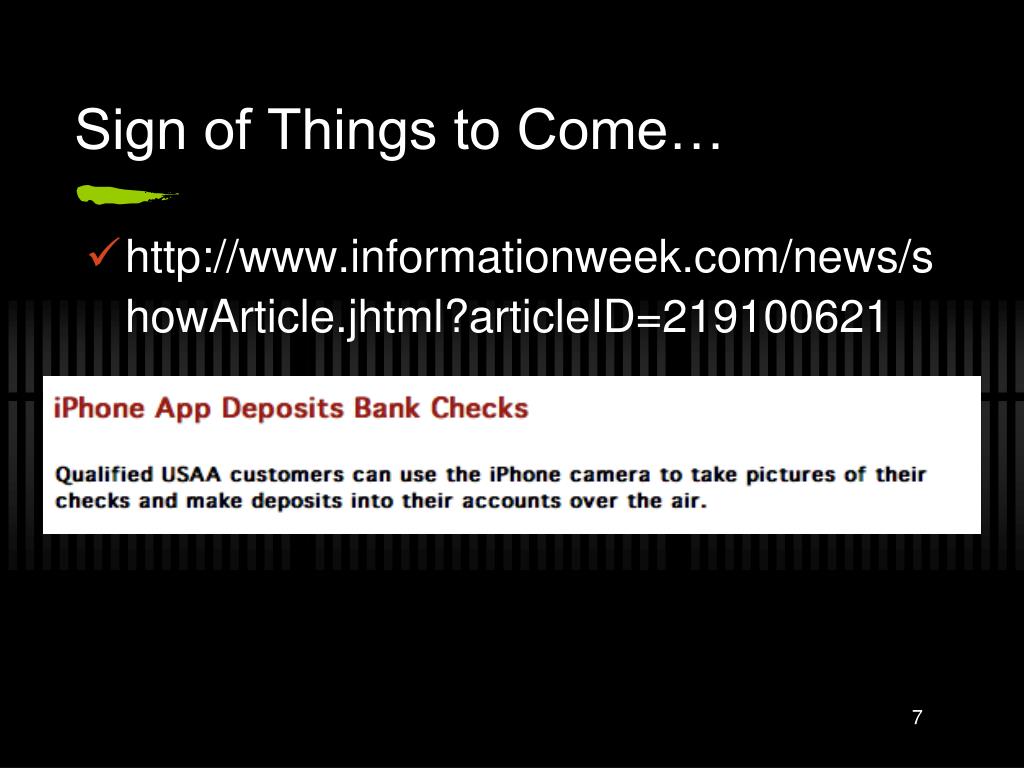 Sign of Things to Come…

✓ http://www.informationweek.com/news/showArticle.jhtml?articleID=219100621

iPhone App Deposits Bank Checks

Qualified USAA customers can use the iPhone camera to take pictures of their checks and make deposits into their accounts over the air.

7